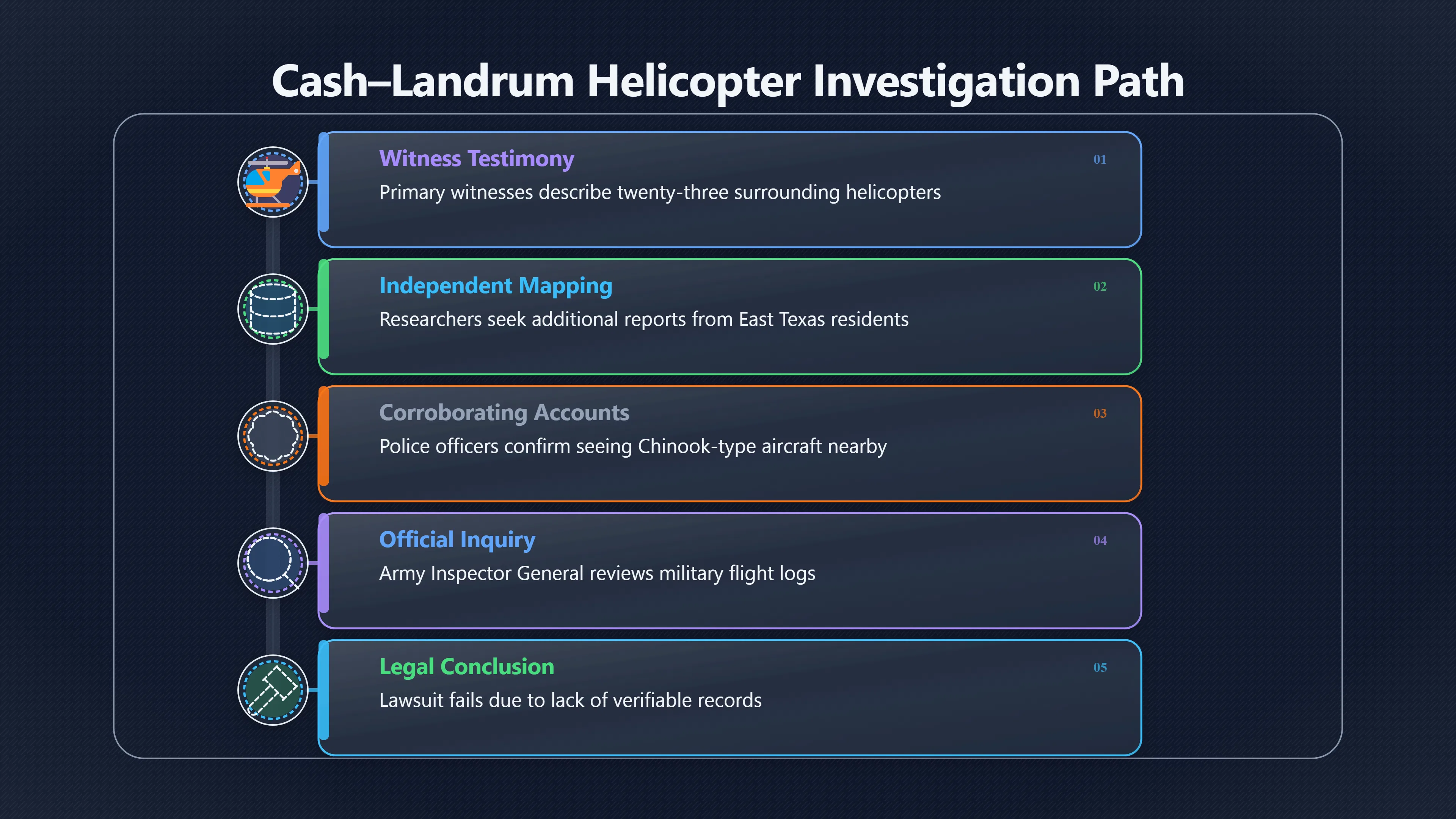 Cash–Landrum Helicopter Investigation Path

Witness Testimony
01
Primary witnesses describe twenty-three surrounding helicopters

Independent Mapping
02
Researchers seek additional reports from East Texas residents

Corroborating Accounts
03
Police officers confirm seeing Chinook-type aircraft nearby

Official Inquiry
04
Army Inspector General reviews military flight logs

Legal Conclusion
05
Lawsuit fails due to lack of verifiable records